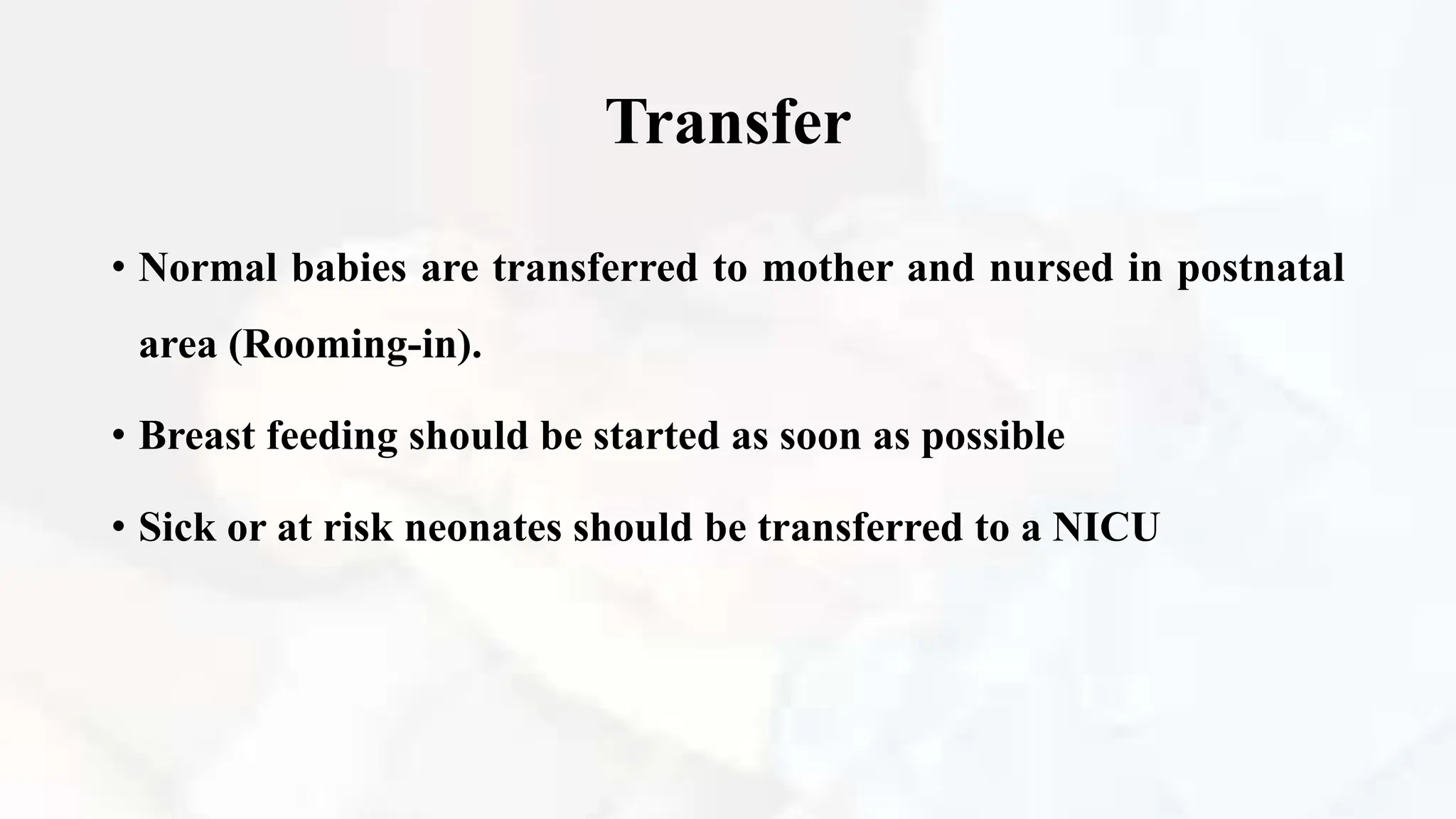 Transfer

• Normal babies are transferred to mother and nursed in postnatal area (Rooming-in).

• Breast feeding should be started as soon as possible

• Sick or at risk neonates should be transferred to a NICU